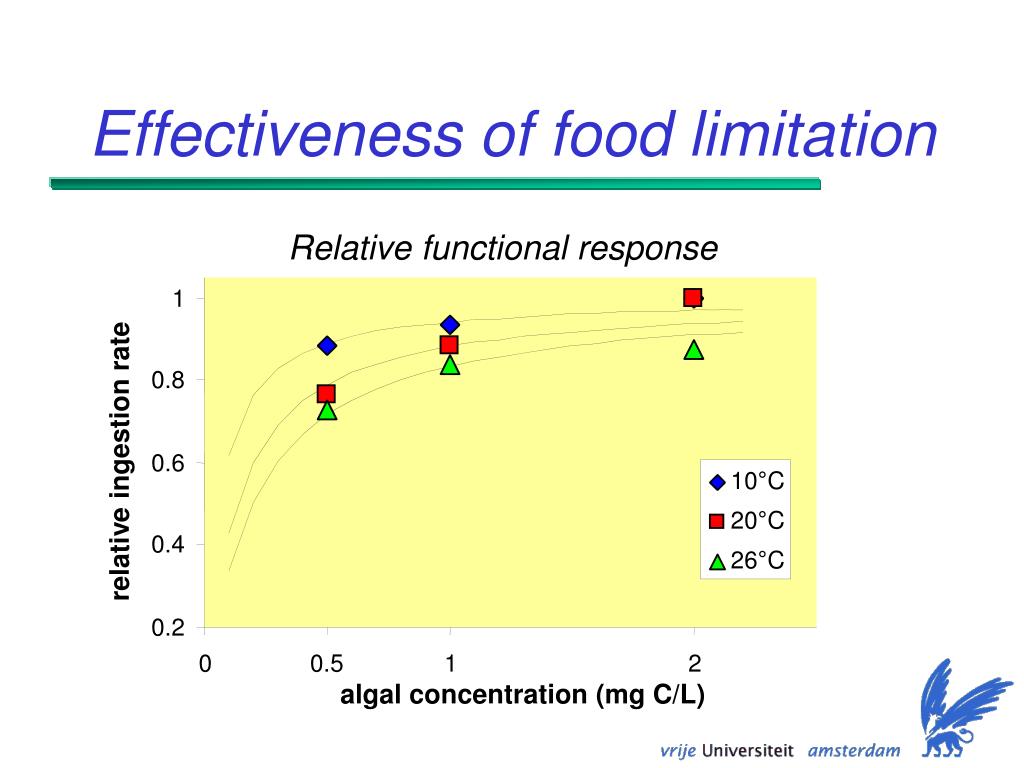 Effectiveness of food limitation

Relative functional response

relative ingestion rate

1
0.8
0.6
0.4
0.2

0
0.5
1
2

algal concentration (mg C/L)

10°C
20°C
26°C

vrije Universiteit amsterdam